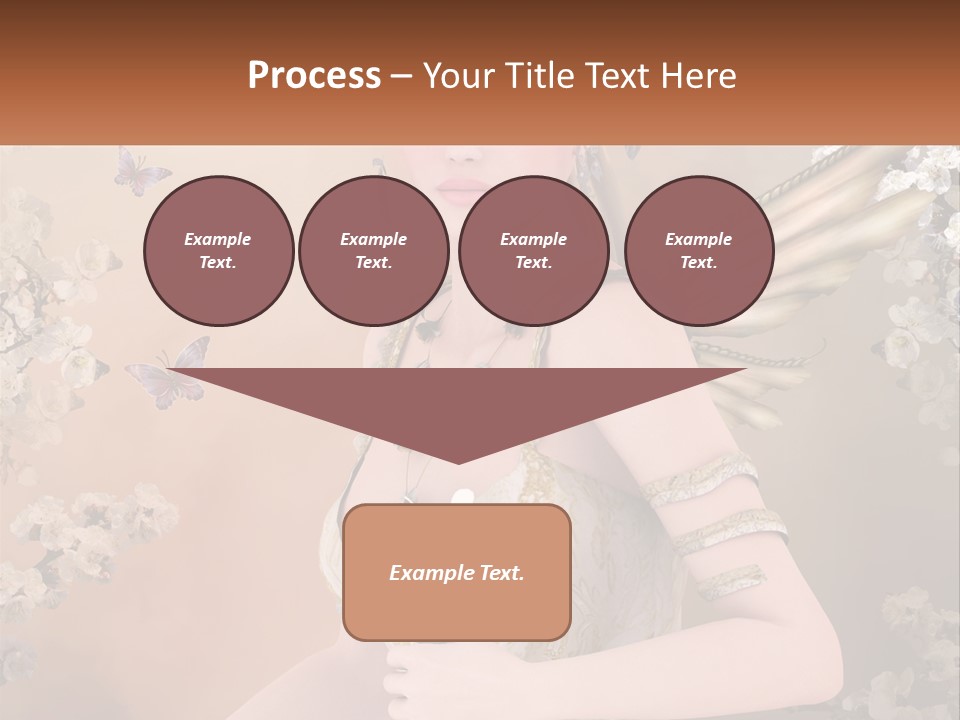 Process – Your Title Text Here

Example Text.

Example Text.

Example Text.

Example Text.

Example Text.